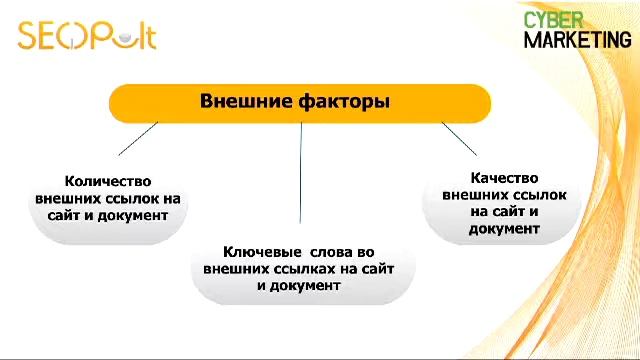 SEOPult

CYBER MARKETING

Внешние факторы

Количество внешних ссылок на сайт и документ

Ключевые слова во внешних ссылках на сайт и документ

Качество внешних ссылок на сайт и документ